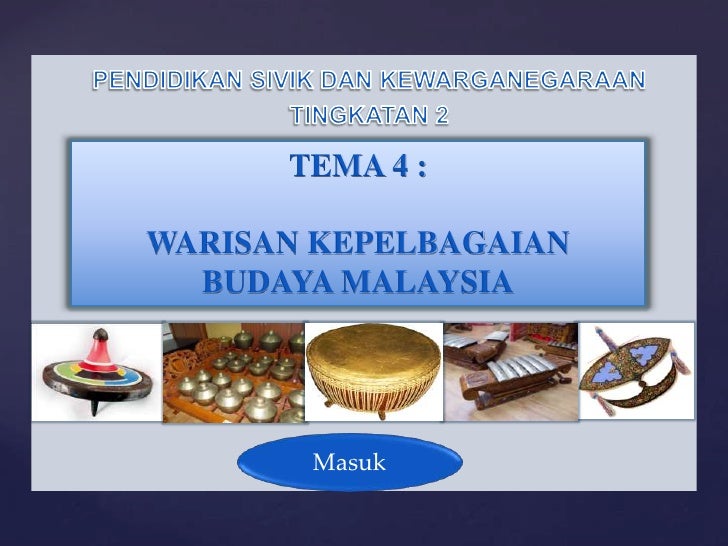 PENDIDIKAN SIVIK DAN KEWARGANEGARAAN
TINGKATAN 2

TEMA 4 :

WARISAN KEPELBAGAIAN BUDAYA MALAYSIA

Masuk